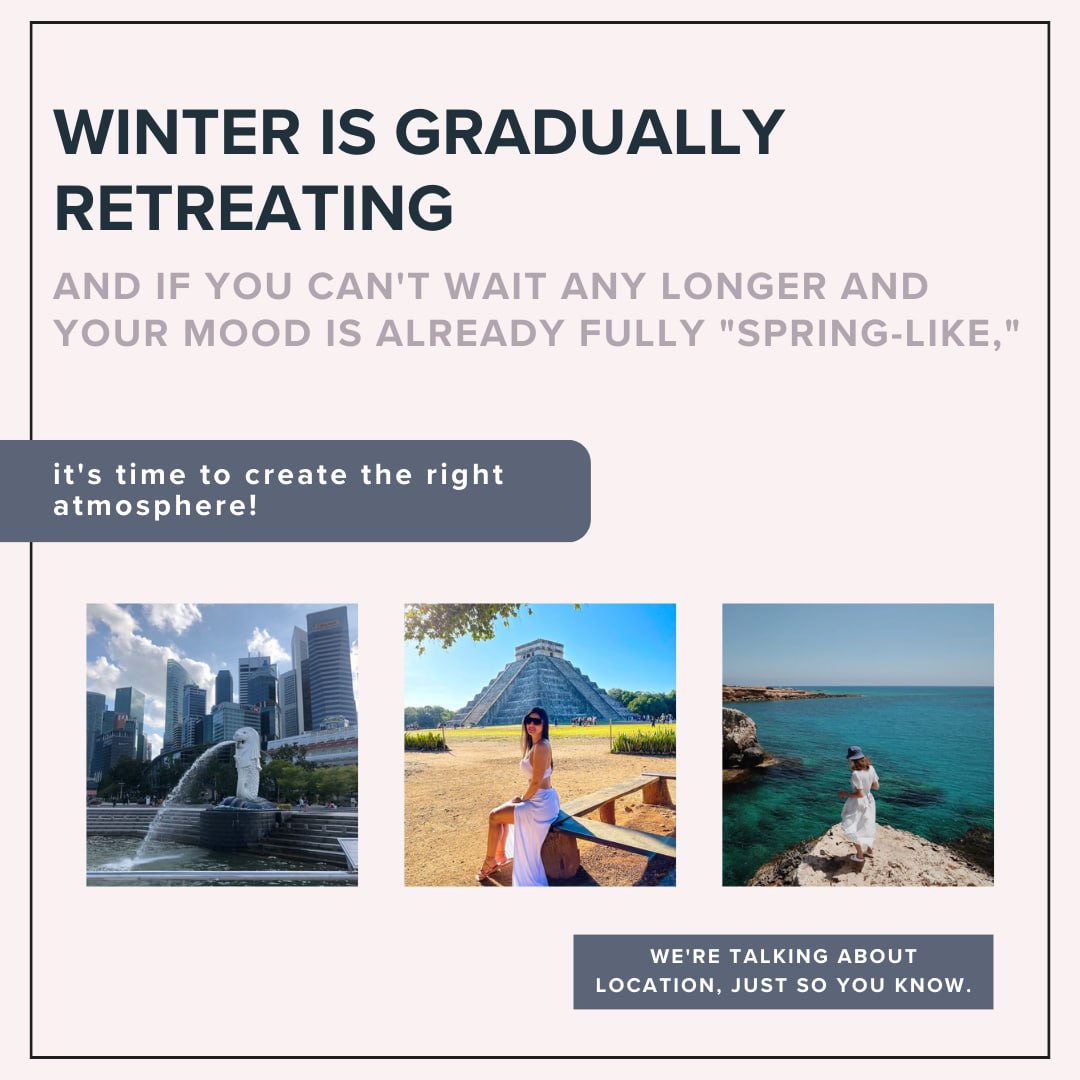 WINTER IS GRADUALLY RETREATING

AND IF YOU CAN'T WAIT ANY LONGER AND YOUR MOOD IS ALREADY FULLY "SPRING-LIKE,"

it's time to create the right atmosphere!

WE'RE TALKING ABOUT LOCATION, JUST SO YOU KNOW.